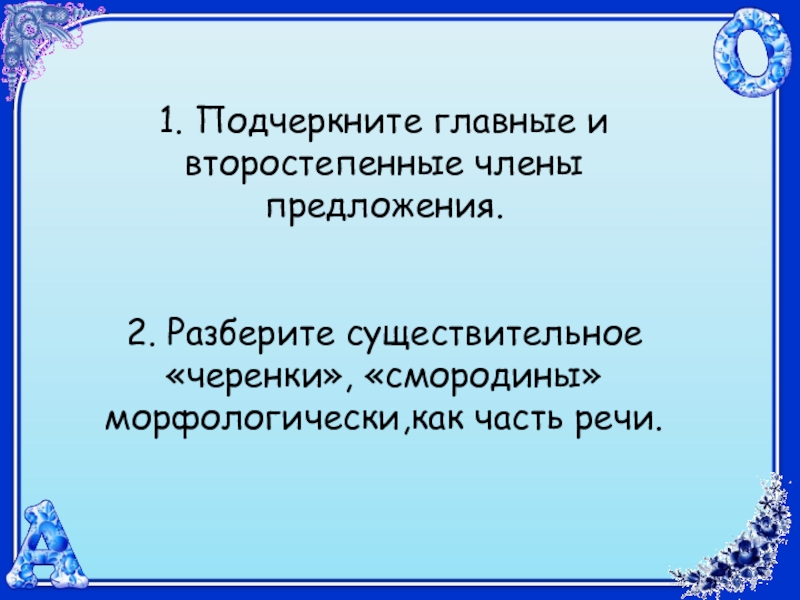 О

1. Подчеркните главные и второстепенные члены предложения.

2. Разберите существительное «черенки», «смородины» морфологически,как часть речи.

А